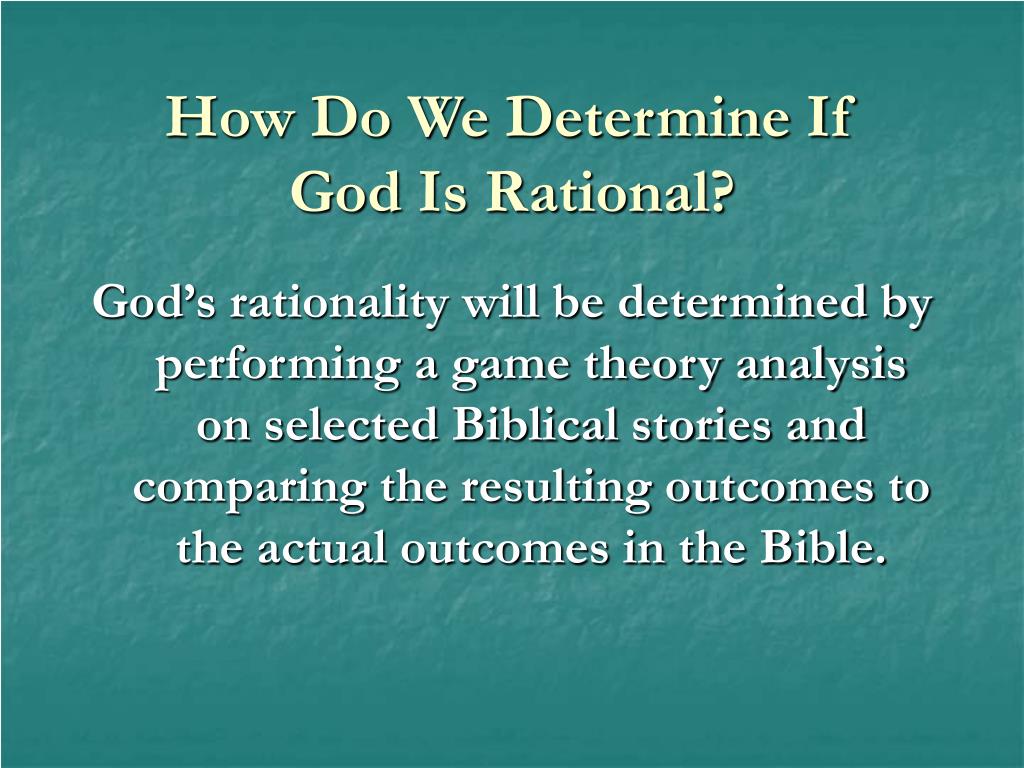 How Do We Determine If God Is Rational?

God’s rationality will be determined by performing a game theory analysis on selected Biblical stories and comparing the resulting outcomes to the actual outcomes in the Bible.